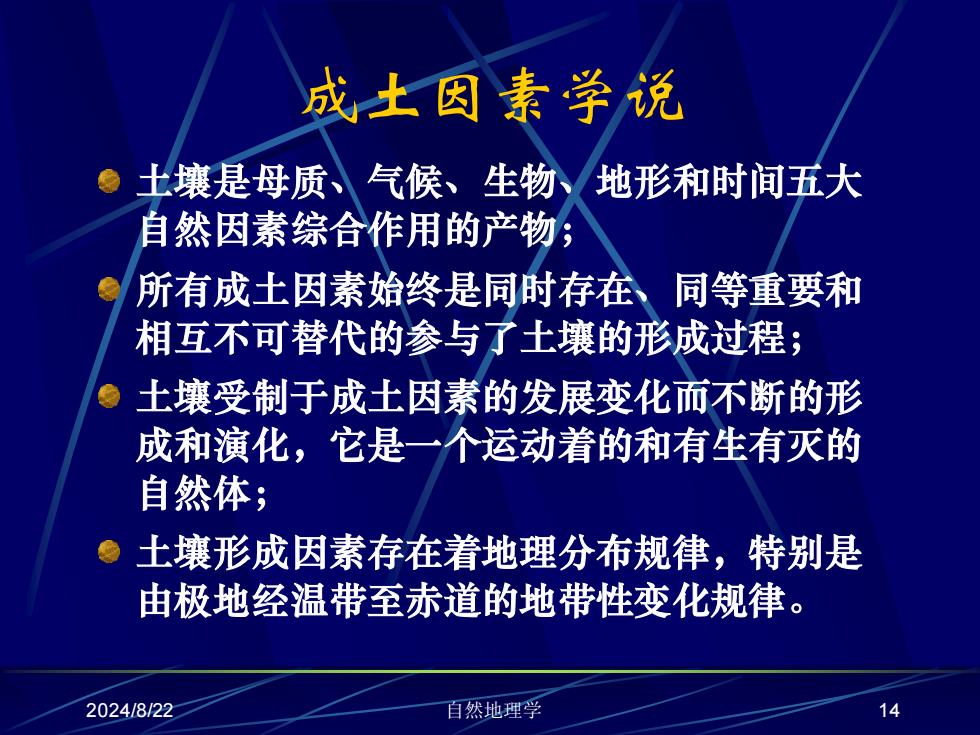 成土因素学说

土壤是母质、气候、生物、地形和时间五大自然因素综合作用的产物；

所有成土因素始终是同时存在、同等重要和相互不可替代的参与了土壤的形成过程；

土壤受制于成土因素的发展变化而不断的形成和演化，它是一个运动着的和有生有灭的自然体；

土壤形成因素存在着地理分布规律，特别是由极地经温带至赤道的地带性变化规律。

2024/8/22 自然地理学 14